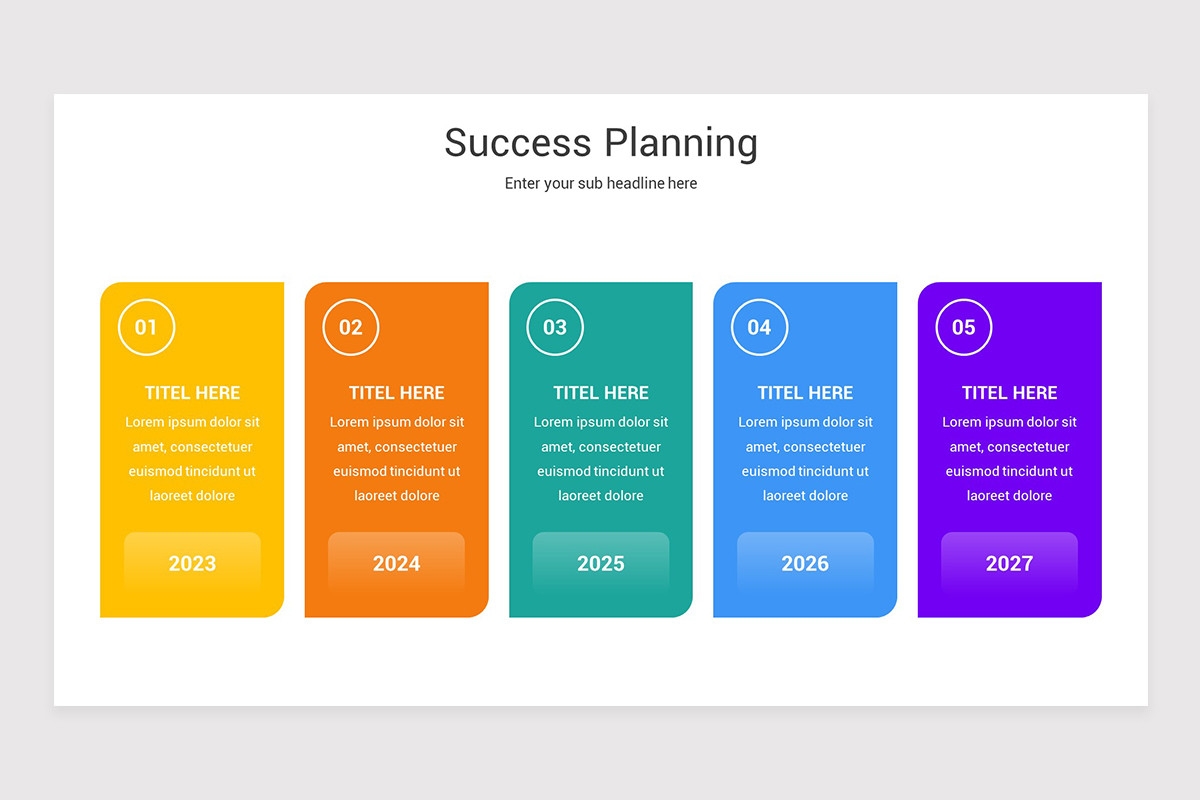 Success Planning

Enter your sub headline here

01

TITEL HERE

Lorem ipsum dolor sit amet, consectetuer euismod tincidunt ut laoreet dolore

2023

02

TITEL HERE

Lorem ipsum dolor sit amet, consectetuer euismod tincidunt ut laoreet dolore

2024

03

TITEL HERE

Lorem ipsum dolor sit amet, consectetuer euismod tincidunt ut laoreet dolore

2025

04

TITEL HERE

Lorem ipsum dolor sit amet, consectetuer euismod tincidunt ut laoreet dolore

2026

05

TITEL HERE

Lorem ipsum dolor sit amet, consectetuer euismod tincidunt ut laoreet dolore

2027